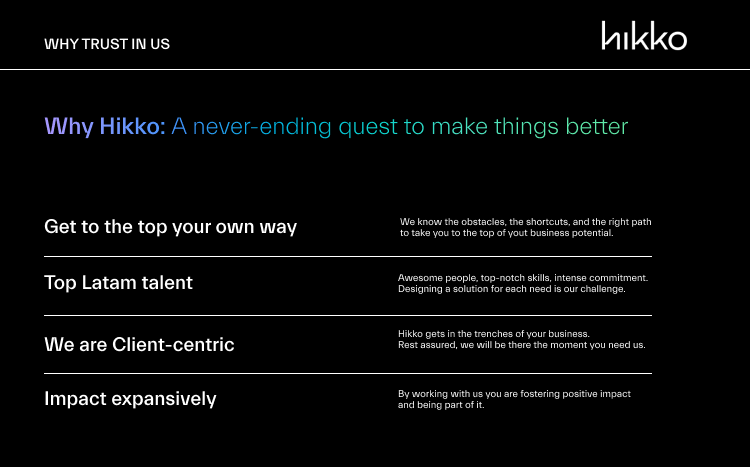 WHY TRUST IN US

hikko

Why Hikko: A never-ending quest to make things better

Get to the top your own way

We know the obstacles, the shortcuts, and the right path to take you to the top of yout business potential.

Top Latam talent

Awesome people, top-notch skills, intense commitment. Designing a solution for each need is our challenge.

We are Client-centric

Hikko gets in the trenches of your business. Rest assured, we will be there the moment you need us.

Impact expansively

By working with us you are fostering positive impact and being part of it.